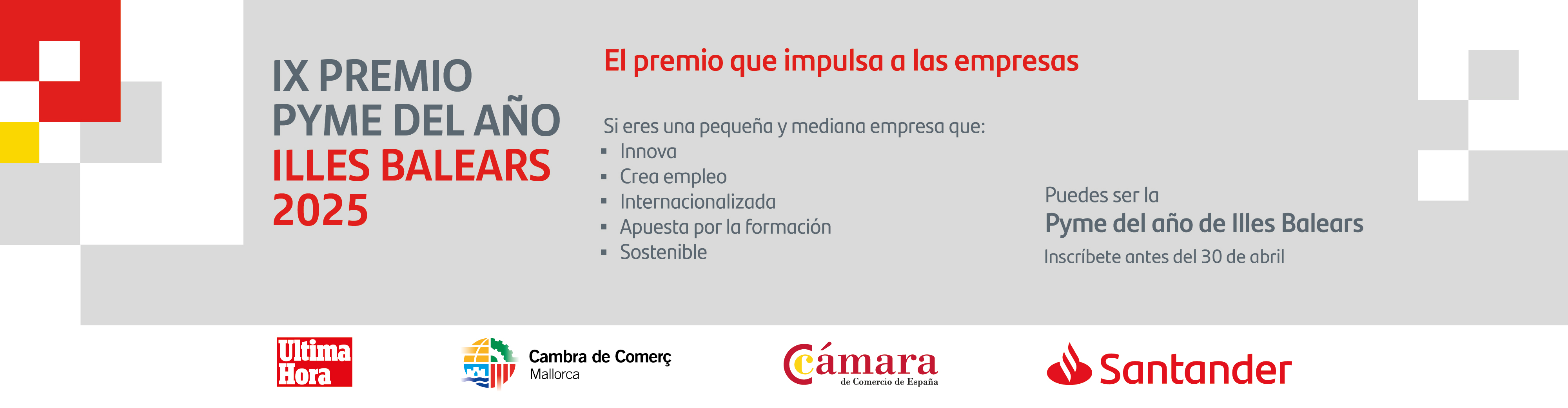 IX PREMIO
PYME DEL AÑO
ILLES BALEARS
2025

El premio que impulsa a las empresas

Si eres una pequeña y mediana empresa que:
▪ Innova
▪ Crea empleo
▪ Internacionalizada
▪ Apuesta por la formación
▪ Sostenible

Puedes ser la
Pyme del año de Illes Balears
Inscríbete antes del 30 de abril

Ultima Hora

Cambra de Comerç
Mallorca

Cámara
de Comercio de España

Santander